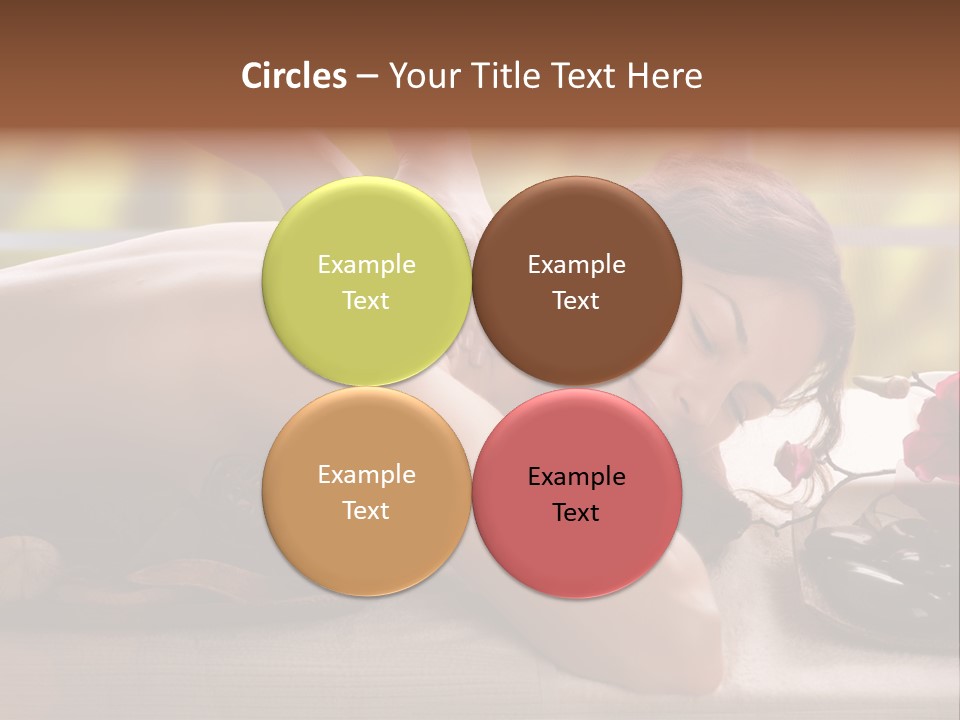 Circles – Your Title Text Here

Example Text

Example Text

Example Text

Example Text